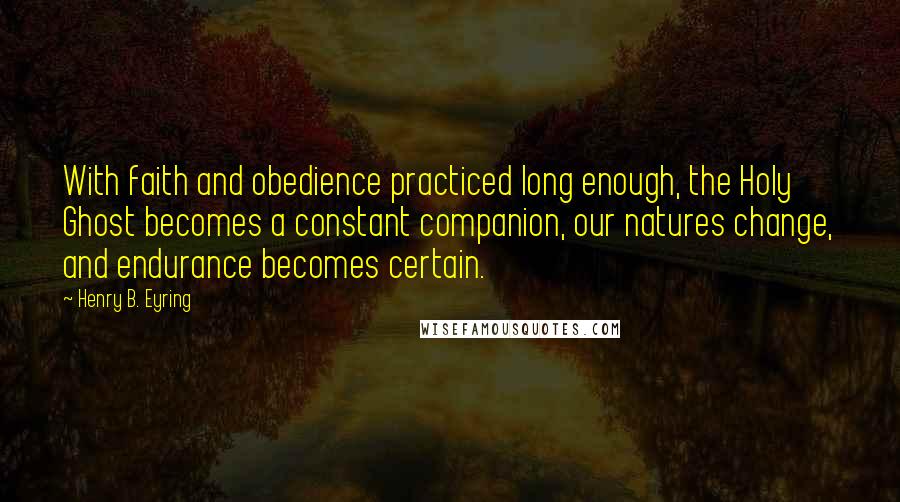 With faith and obedience practiced long enough, the Holy Ghost becomes a constant companion, our natures change, and endurance becomes certain.

~ Henry B. Eyring

WISEFAMOUSQUOTES.COM